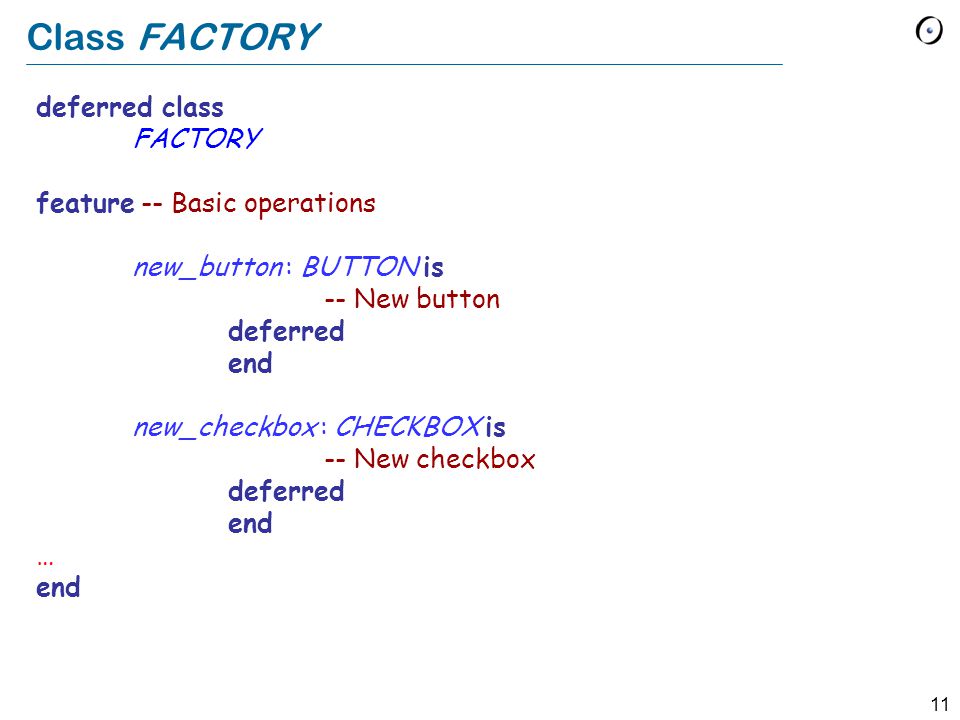 Class FACTORY

deferred class
FACTORY

feature -- Basic operations

new_button: BUTTON is
-- New button
deferred
end

new_checkbox: CHECKBOX is
-- New checkbox
deferred
end
...
end

11